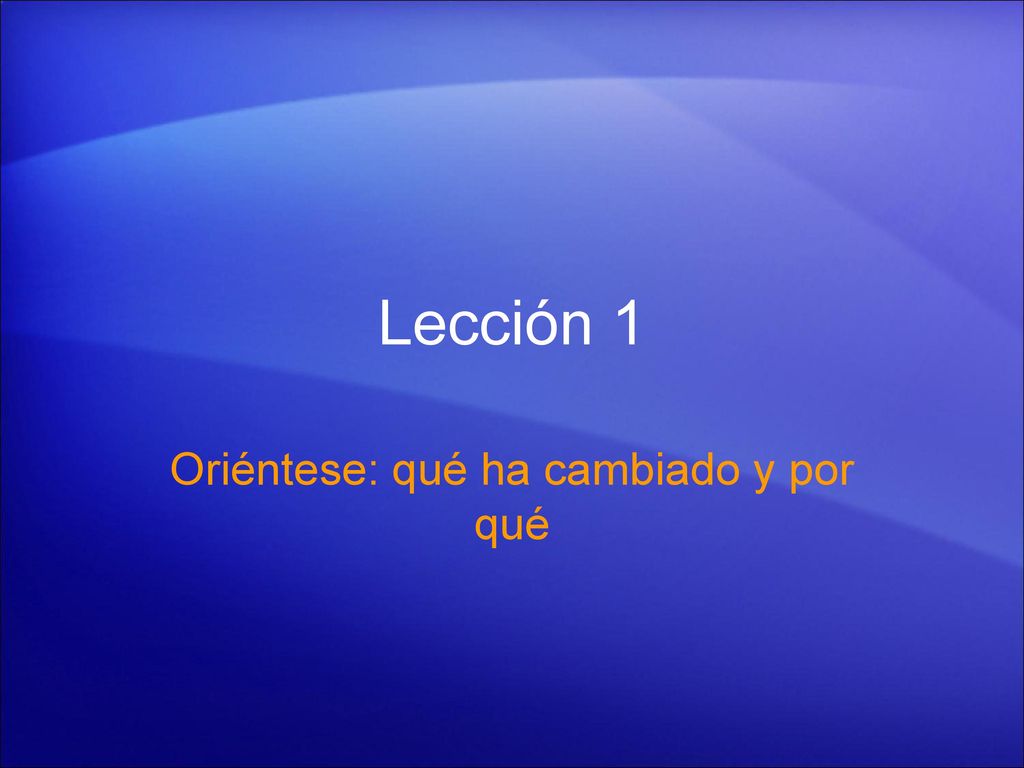 Lección 1

Oriéntese: qué ha cambiado y por qué